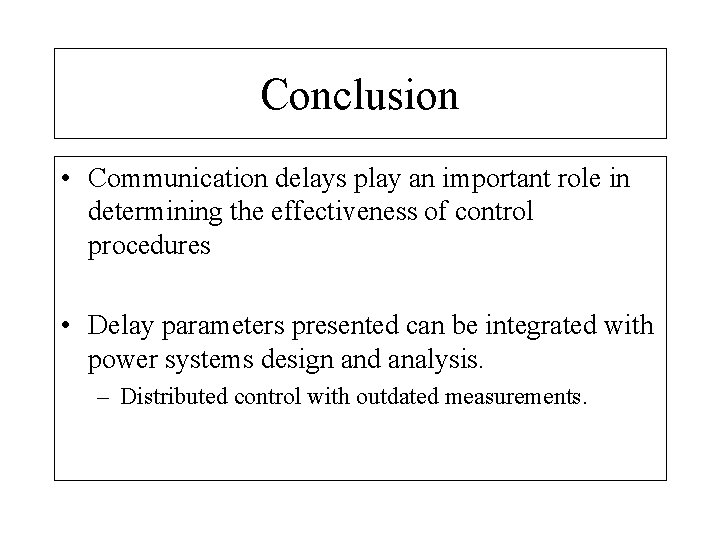 Conclusion

• Communication delays play an important role in determining the effectiveness of control procedures

• Delay parameters presented can be integrated with power systems design and analysis.
– Distributed control with outdated measurements.